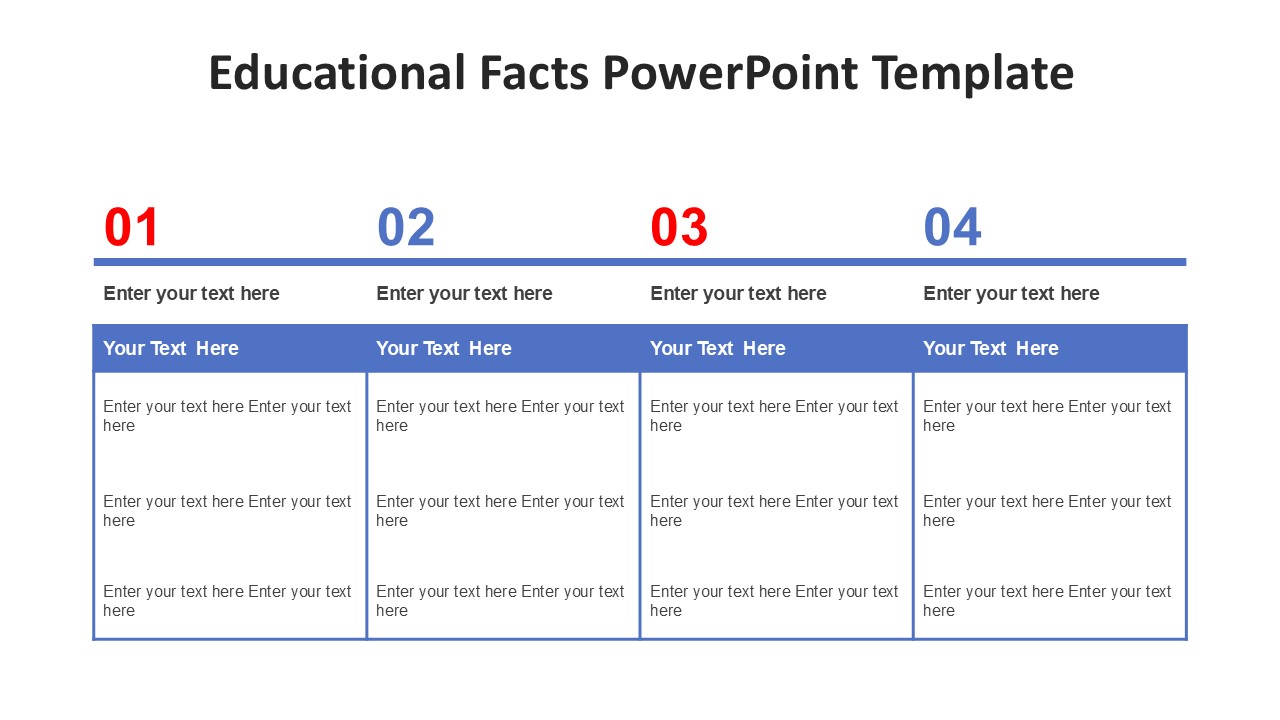 Educational Facts PowerPoint Template

| 01 | 02 | 03 | 04 |
|---|---|---|---|
| Enter your text here | Enter your text here | Enter your text here | Enter your text here |
| Your Text Here | Your Text Here | Your Text Here | Your Text Here |
| Enter your text here Enter your text here | Enter your text here Enter your text here | Enter your text here Enter your text here | Enter your text here Enter your text here |
| Enter your text here Enter your text here | Enter your text here Enter your text here | Enter your text here Enter your text here | Enter your text here Enter your text here |
| Enter your text here Enter your text here | Enter your text here Enter your text here | Enter your text here Enter your text here | Enter your text here Enter your text here |